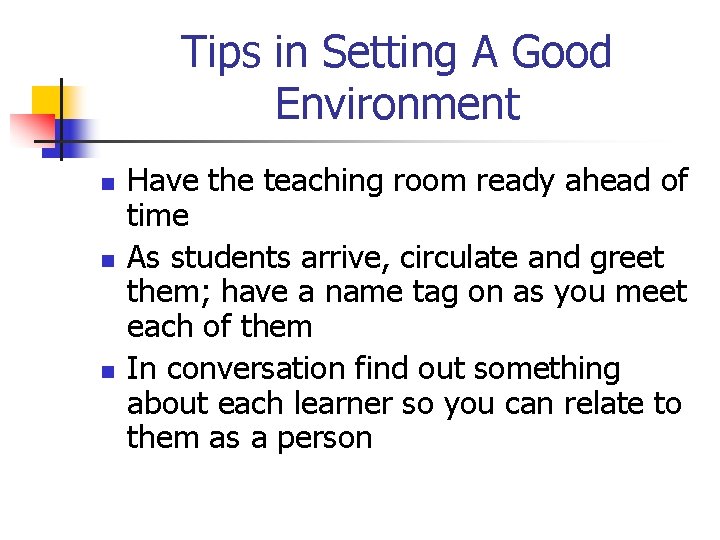 Tips in Setting A Good Environment

- Have the teaching room ready ahead of time
- As students arrive, circulate and greet them; have a name tag on as you meet each of them
- In conversation find out something about each learner so you can relate to them as a person